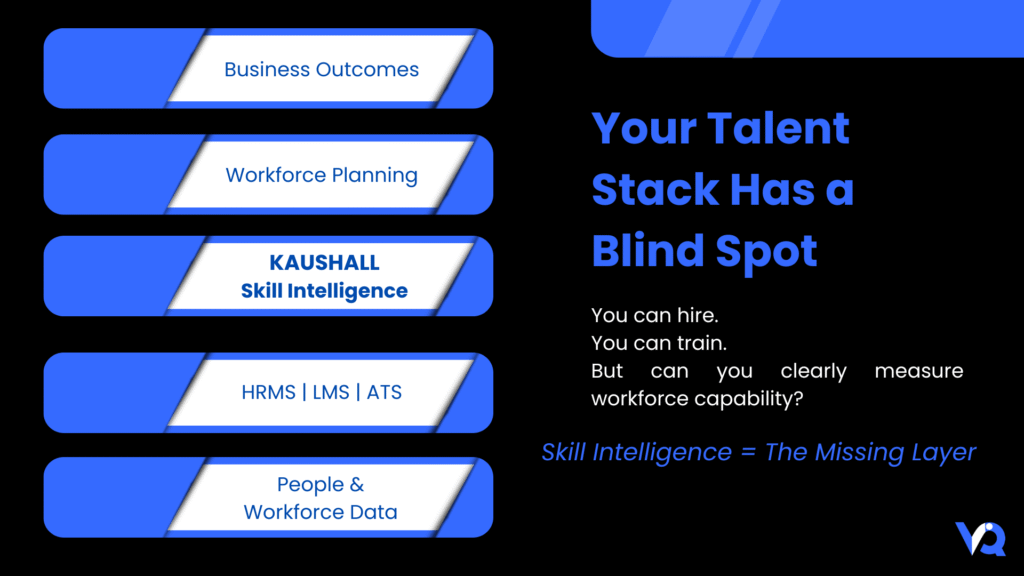 Business Outcomes

Workforce Planning

KAUSHALL
Skill Intelligence

HRMS | LMS | ATS

People &
Workforce Data

Your Talent Stack Has a Blind Spot

You can hire.
You can train.
But can you clearly measure workforce capability?

Skill Intelligence = The Missing Layer

VQ